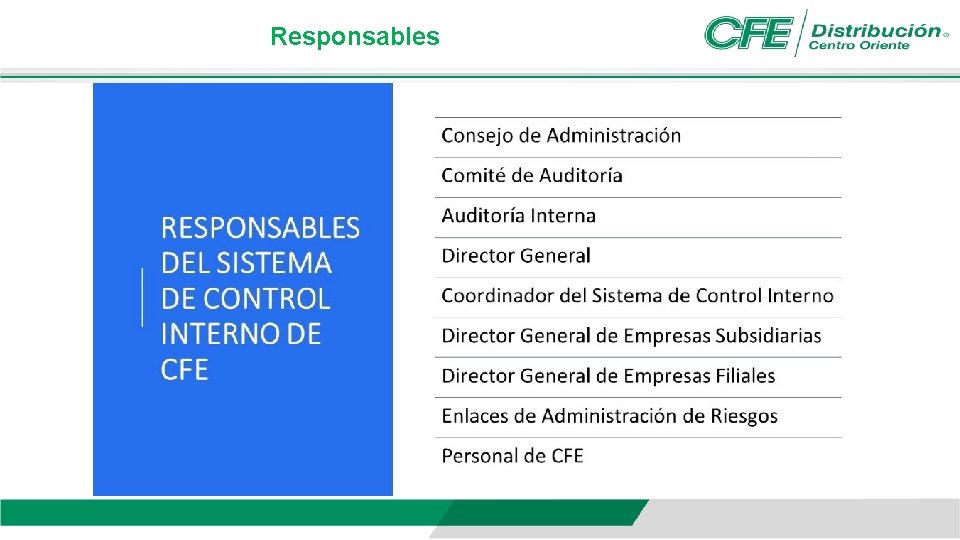 Responsables

CFE Distribución®
Centro Oriente

RESPONSABLES DEL SISTEMA DE CONTROL INTERNO DE CFE

Consejo de Administración

Comité de Auditoría

Auditoría Interna

Director General

Coordinador del Sistema de Control Interno

Director General de Empresas Subsidiarias

Director General de Empresas Filiales

Enlaces de Administración de Riesgos

Personal de CFE